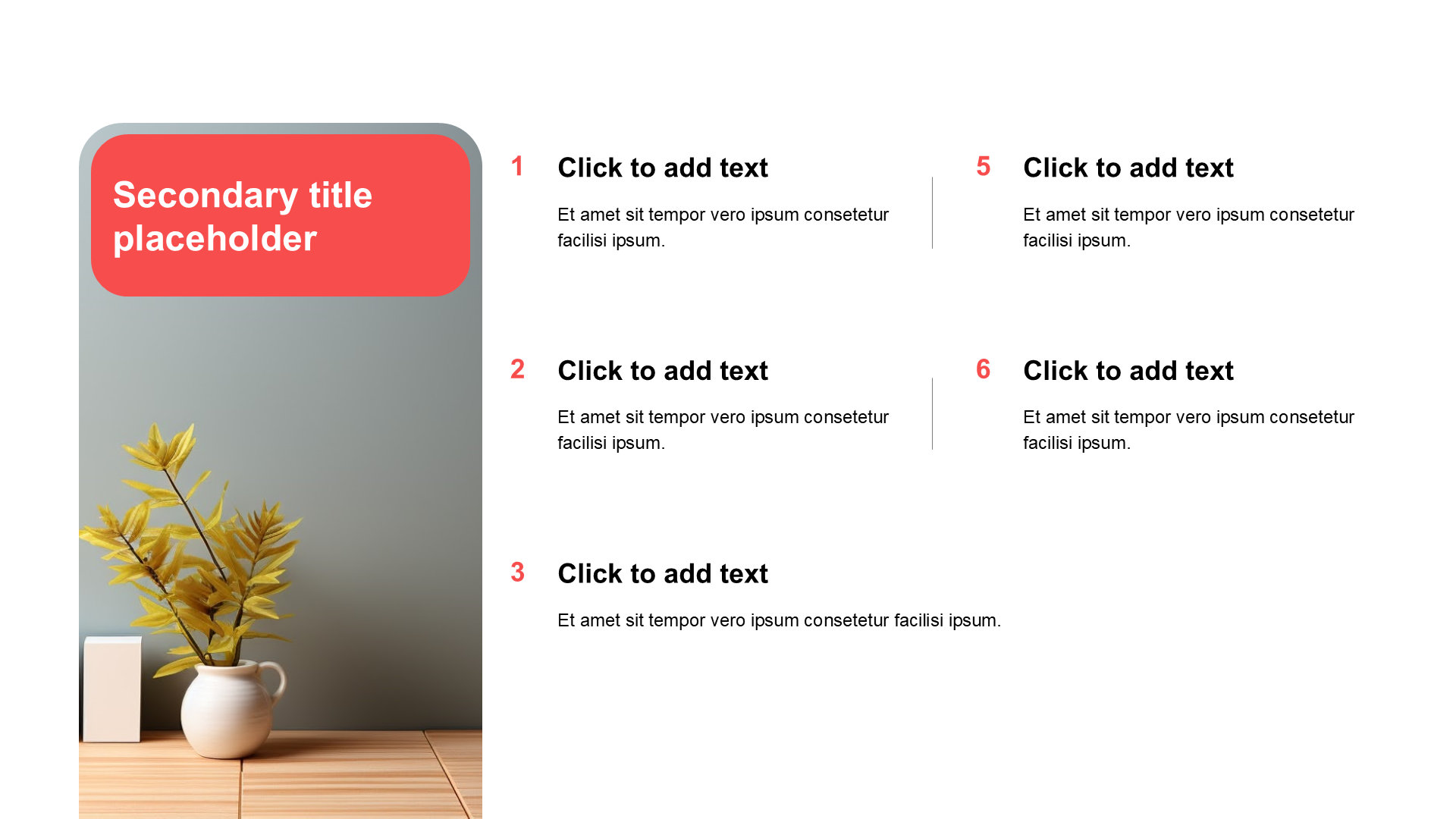 Secondary title placeholder

1 Click to add text

Et amet sit tempor vero ipsum consetetur facilisi ipsum.

2 Click to add text

Et amet sit tempor vero ipsum consetetur facilisi ipsum.

3 Click to add text

Et amet sit tempor vero ipsum consetetur facilisi ipsum.

5 Click to add text

Et amet sit tempor vero ipsum consetetur facilisi ipsum.

6 Click to add text

Et amet sit tempor vero ipsum consetetur facilisi ipsum.